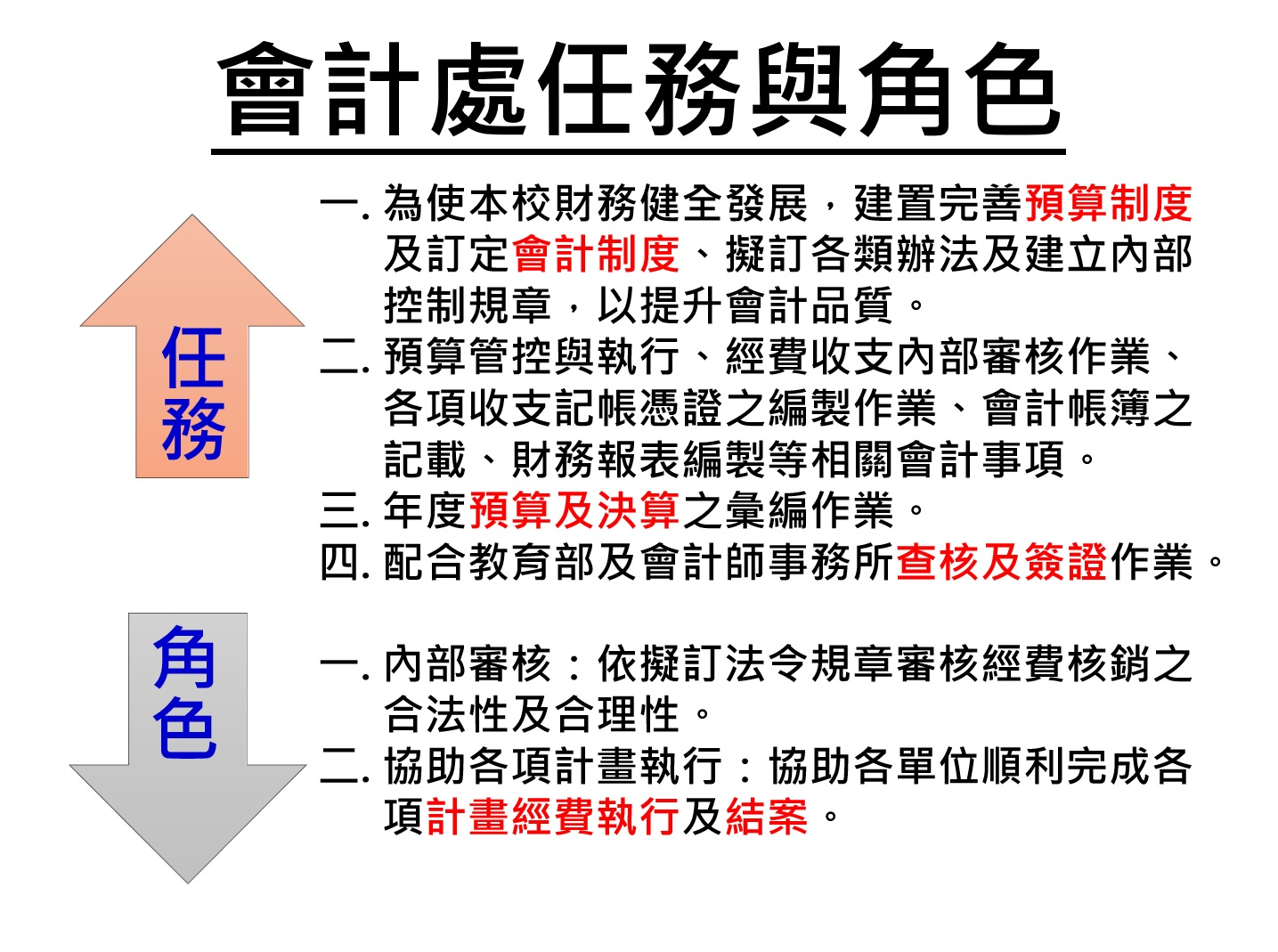 會計處任務與角色

任務

一. 為使本校財務健全發展，建置完善預算制度及訂定會計制度、擬訂各類辦法及建立內部控制規章，以提升會計品質。
二. 預算管控與執行、經費收支內部審核作業、各項收支記帳憑證之編製作業、會計帳簿之記載、財務報表編製等相關會計事項。
三. 年度預算及決算之彙編作業。
四. 配合教育部及會計師事務所查核及簽證作業。

角色

一. 內部審核：依擬訂法令規章審核經費核銷之合法性及合理性。
二. 協助各項計畫執行：協助各單位順利完成各項計畫經費執行及結案。